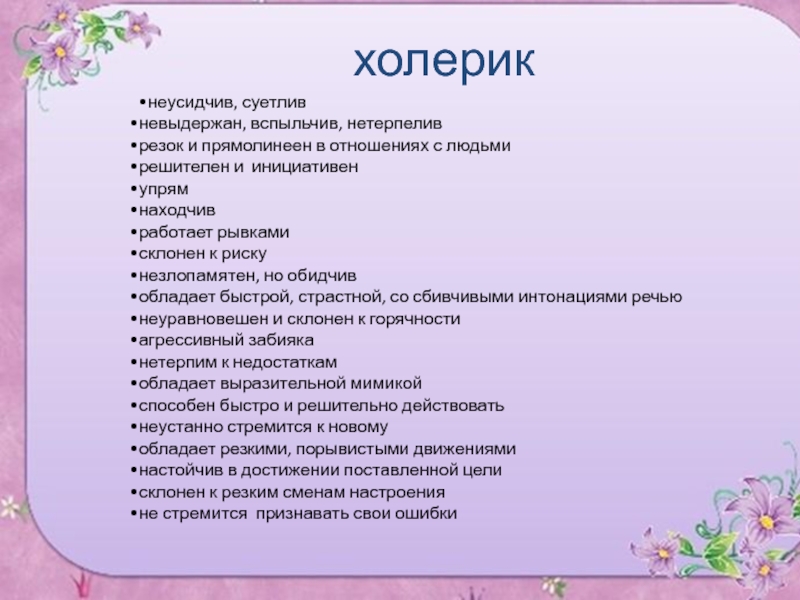 холерик

•неусидчив, суетлив
•невыдержан, вспыльчив, нетерпелив
•резок и прямолинеен в отношениях с людьми
•решителен и инициативен
•упрям
•находчив
•работает рывками
•склонен к риску
•незлопамятен, но обидчив
•обладает быстрой, страстной, со сбивчивыми интонациями речью
•неуравновешен и склонен к горячности
•агрессивный забияка
•нетерпим к недостаткам
•обладает выразительной мимикой
•способен быстро и решительно действовать
•неустанно стремится к новому
•обладает резкими, порывистыми движениями
•настойчив в достижении поставленной цели
•склонен к резким сменам настроения
•не стремится признавать свои ошибки